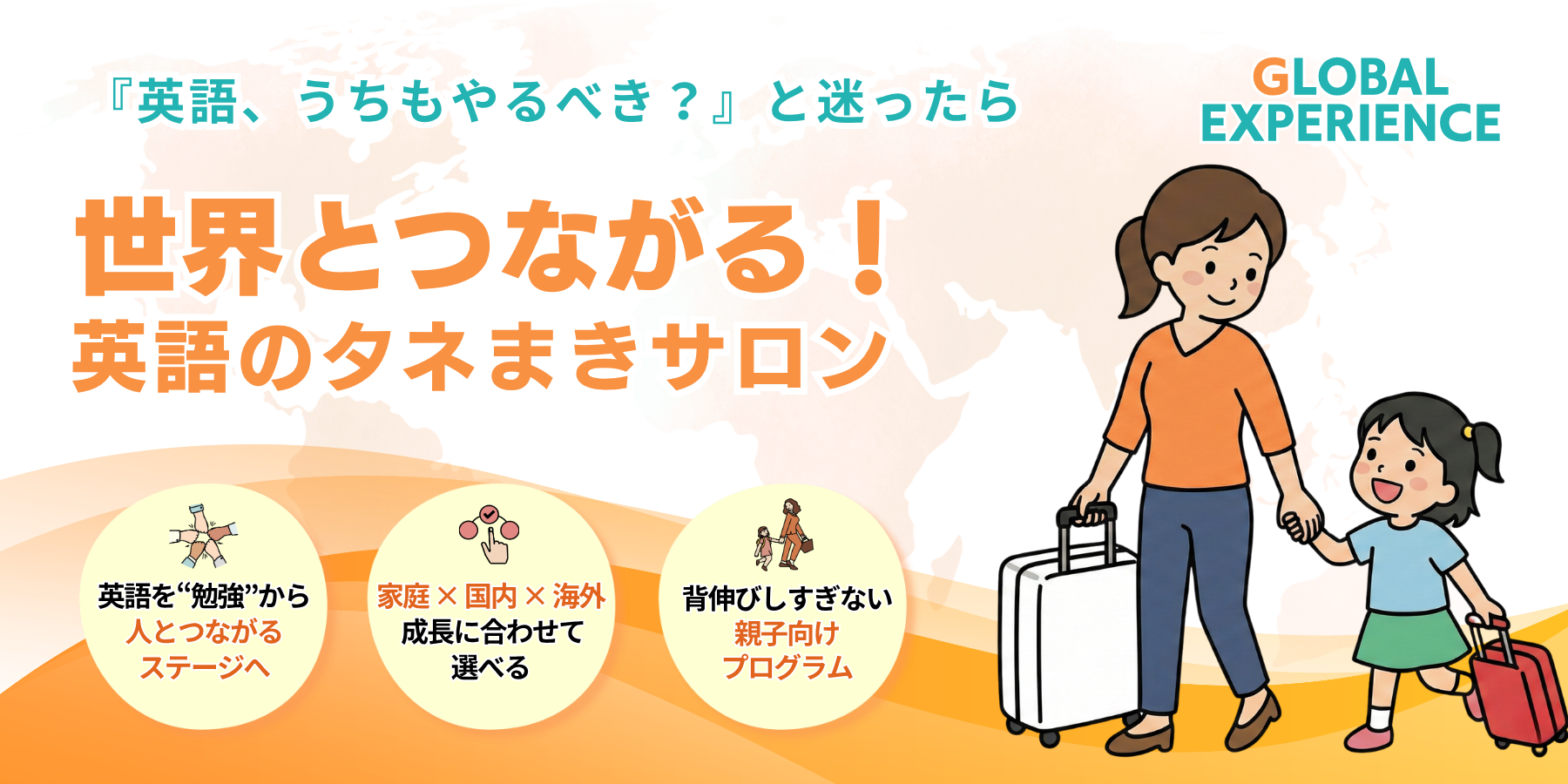 『英語、うちもやるべき？』と迷ったら

GLOBAL EXPERIENCE

世界とつながる！
英語のタネまきサロン

英語を“勉強”から
人とつながる
ステージへ

家庭 × 国内 × 海外
成長に合わせて
選べる

背伸びしすぎない
親子向け
プログラム